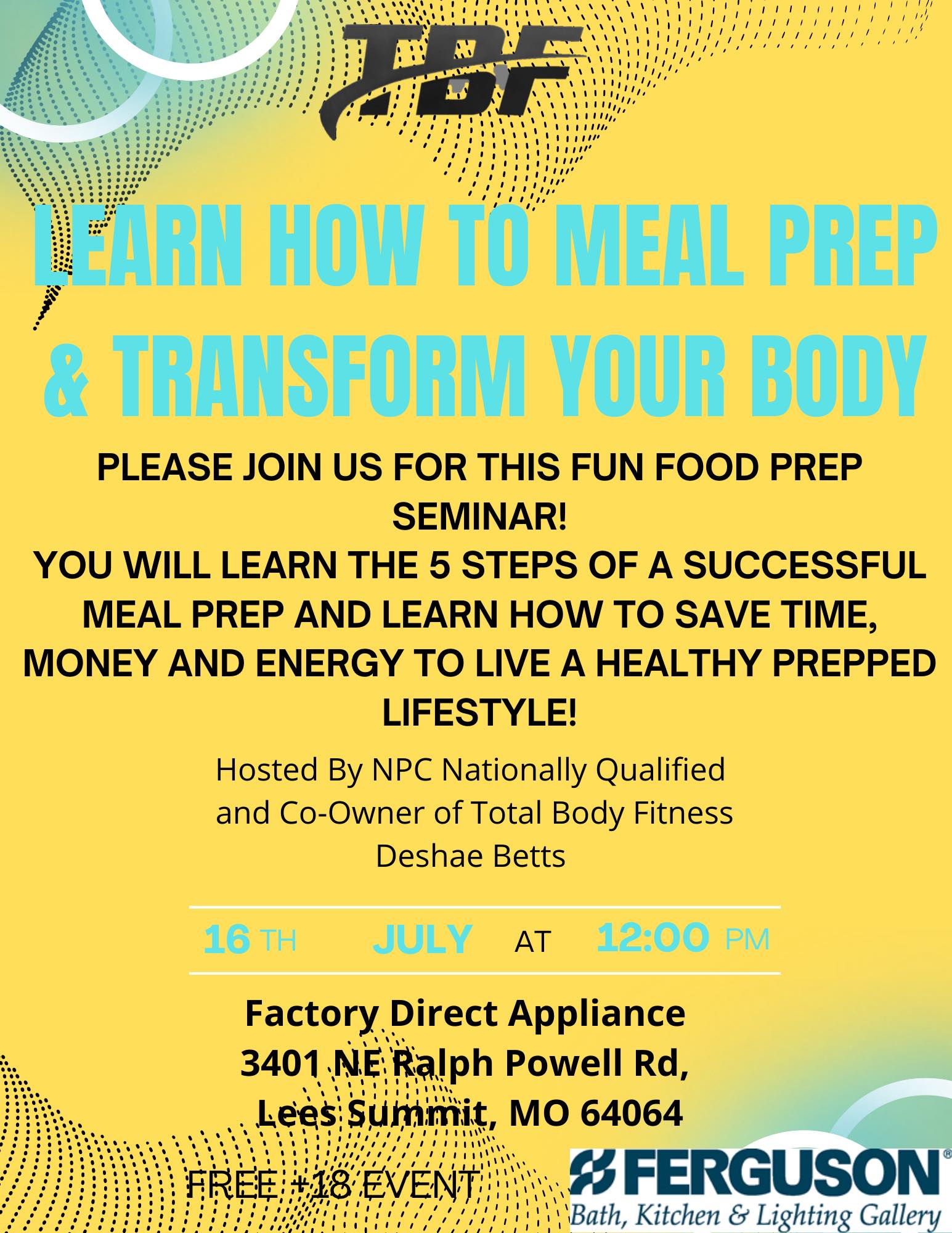 TBF

LEARN HOW TO MEAL PREP & TRANSFORM YOUR BODY

PLEASE JOIN US FOR THIS FUN FOOD PREP SEMINAR!
YOU WILL LEARN THE 5 STEPS OF A SUCCESSFUL MEAL PREP AND LEARN HOW TO SAVE TIME, MONEY AND ENERGY TO LIVE A HEALTHY PREPPED LIFESTYLE!

Hosted By NPC Nationally Qualified and Co-Owner of Total Body Fitness
Deshae Betts

16 TH JULY AT 12:00 PM

Factory Direct Appliance
3401 NE Ralph Powell Rd,
Lees Summit, MO 64064

FREE +18 EVENT

FERGUSON®
Bath, Kitchen & Lighting Gallery